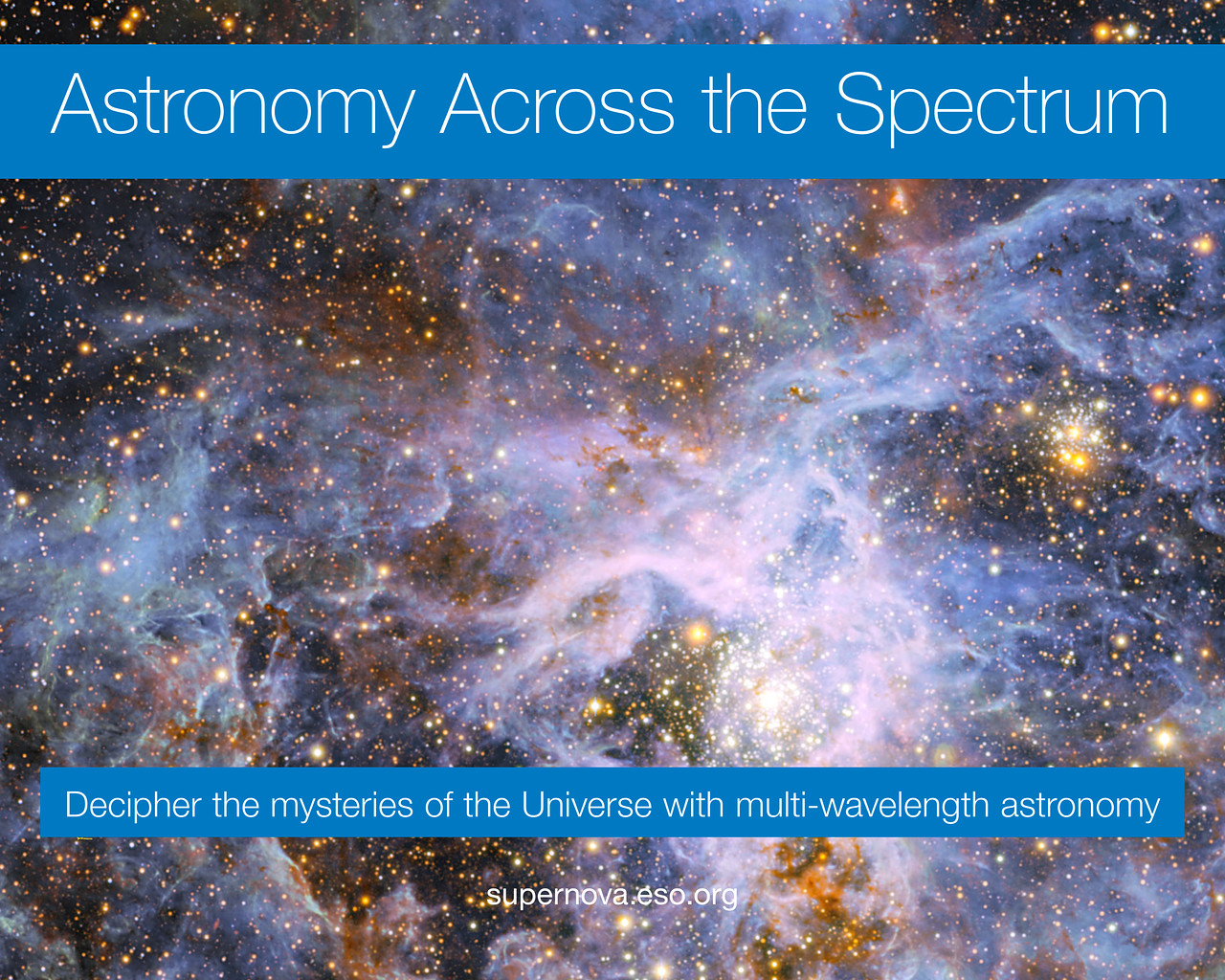 Astronomy Across the Spectrum

Decipher the mysteries of the Universe with multi-wavelength astronomy

supernova.eso.org